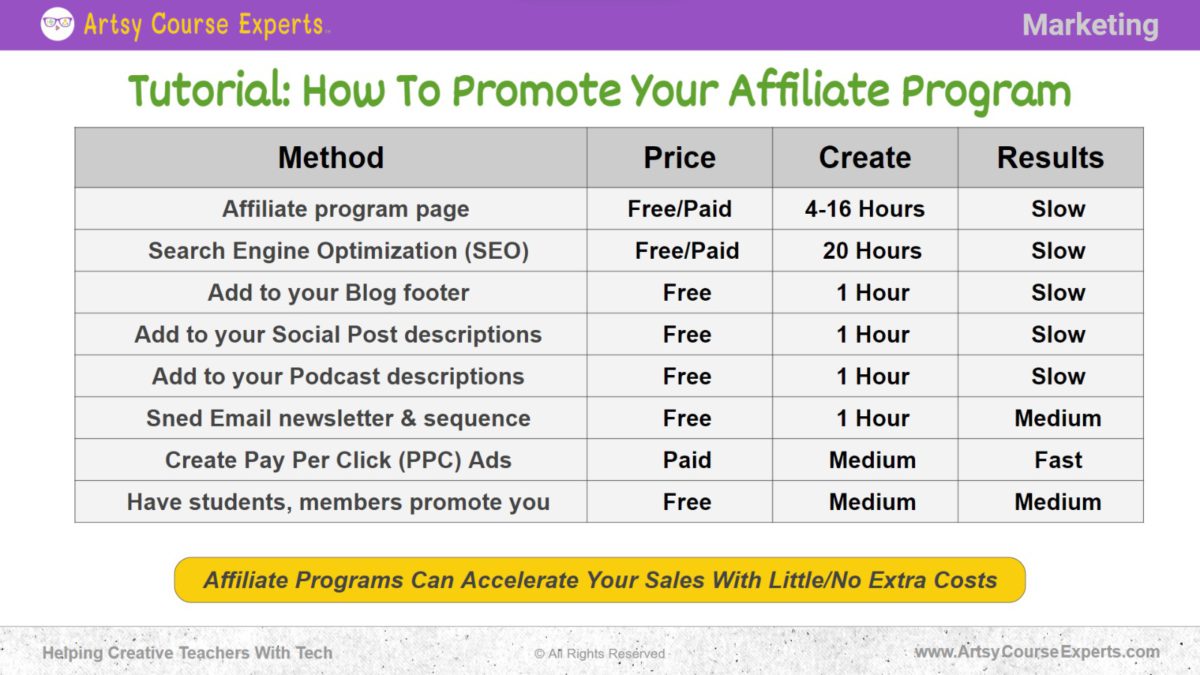 Artsy Course Experts™

Marketing

Tutorial: How To Promote Your Affiliate Program

| Method | Price | Create | Results |
|---|---|---|---|
| Affiliate program page | Free/Paid | 4-16 Hours | Slow |
| Search Engine Optimization (SEO) | Free/Paid | 20 Hours | Slow |
| Add to your Blog footer | Free | 1 Hour | Slow |
| Add to your Social Post descriptions | Free | 1 Hour | Slow |
| Add to your Podcast descriptions | Free | 1 Hour | Slow |
| Sned Email newsletter & sequence | Free | 1 Hour | Medium |
| Create Pay Per Click (PPC) Ads | Paid | Medium | Fast |
| Have students, members promote you | Free | Medium | Medium |

Affiliate Programs Can Accelerate Your Sales With Little/No Extra Costs

Helping Creative Teachers With Tech

© All Rights Reserved

www.ArtsyCourseExperts.com